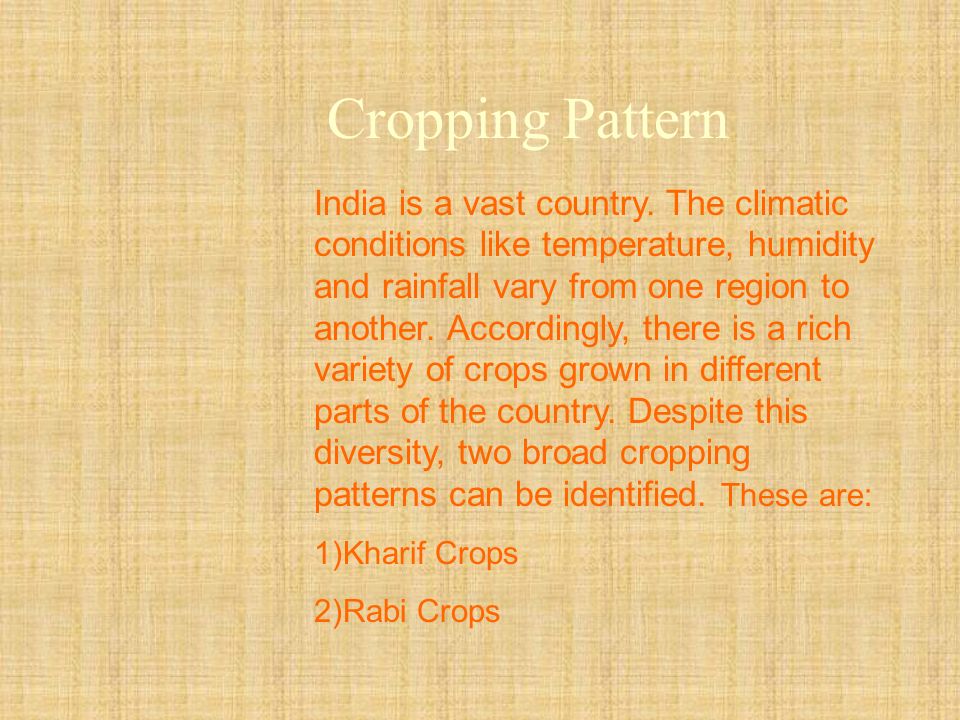 Cropping Pattern

India is a vast country. The climatic conditions like temperature, humidity and rainfall vary from one region to another. Accordingly, there is a rich variety of crops grown in different parts of the country. Despite this diversity, two broad cropping patterns can be identified. These are:

1)Kharif Crops

2)Rabi Crops